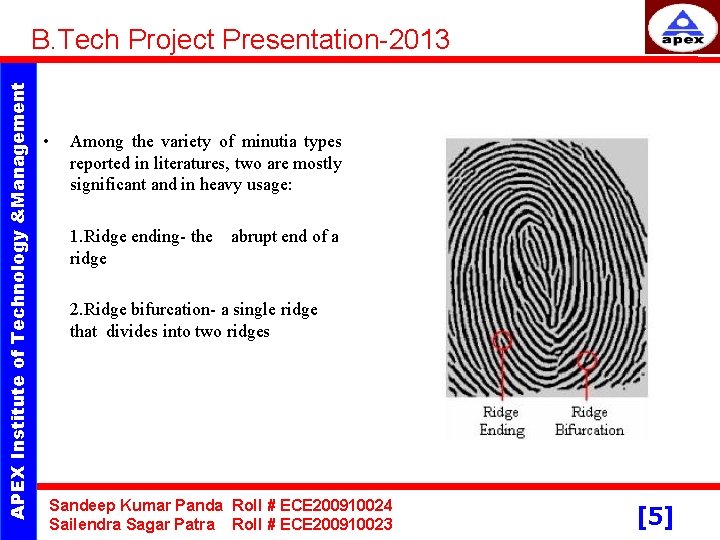 B.Tech Project Presentation-2013

apex

APEX Institute of Technology &Management

• Among the variety of minutia types reported in literatures, two are mostly significant and in heavy usage:

1.Ridge ending- the abrupt end of a ridge

2.Ridge bifurcation- a single ridge that divides into two ridges

Ridge Ending

Ridge Bifurcation

Sandeep Kumar Panda Roll # ECE200910024
Sailendra Sagar Patra Roll # ECE200910023

[5]